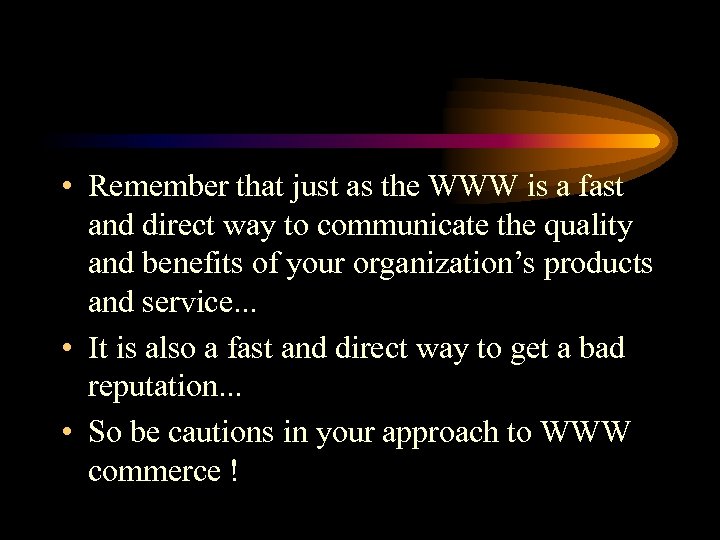 • Remember that just as the WWW is a fast and direct way to communicate the quality and benefits of your organization’s products and service...

• It is also a fast and direct way to get a bad reputation...

• So be cautions in your approach to WWW commerce !